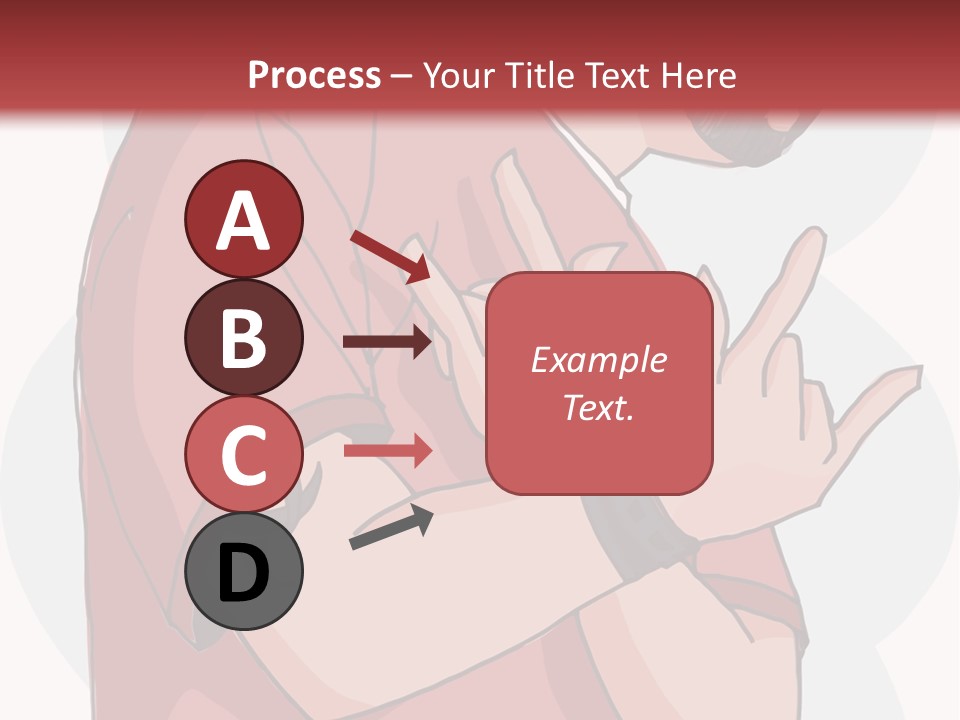 Process – Your Title Text Here

A

B

C

D

Example Text.